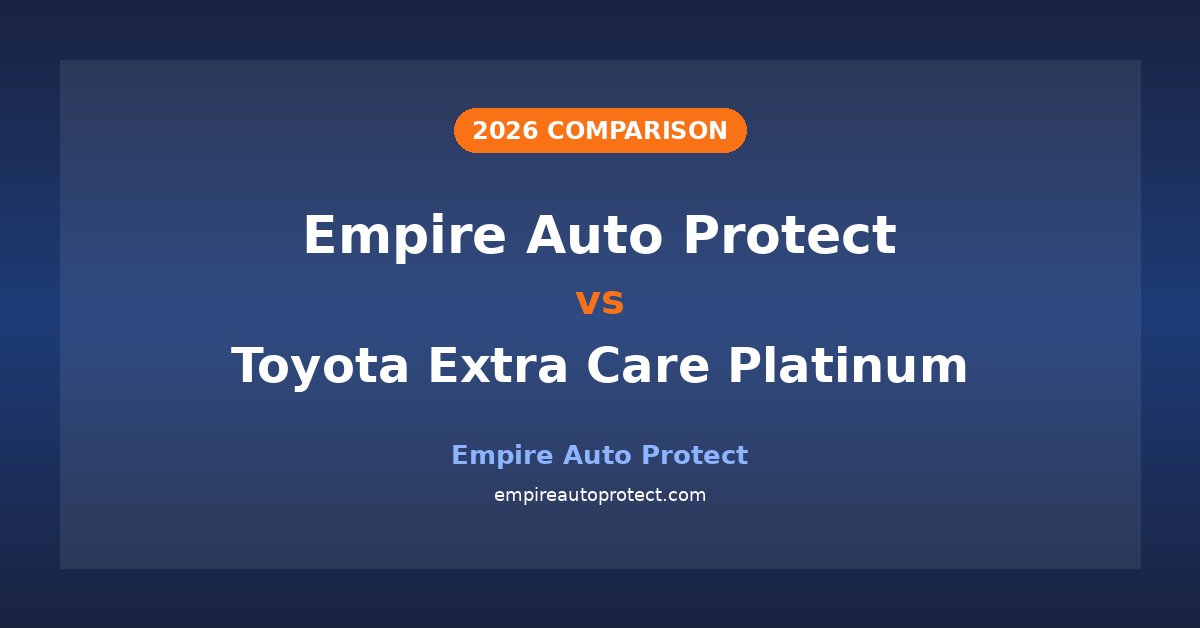 2026 COMPARISON

Empire Auto Protect
vs
Toyota Extra Care Platinum

Empire Auto Protect
empireautoprotect.com